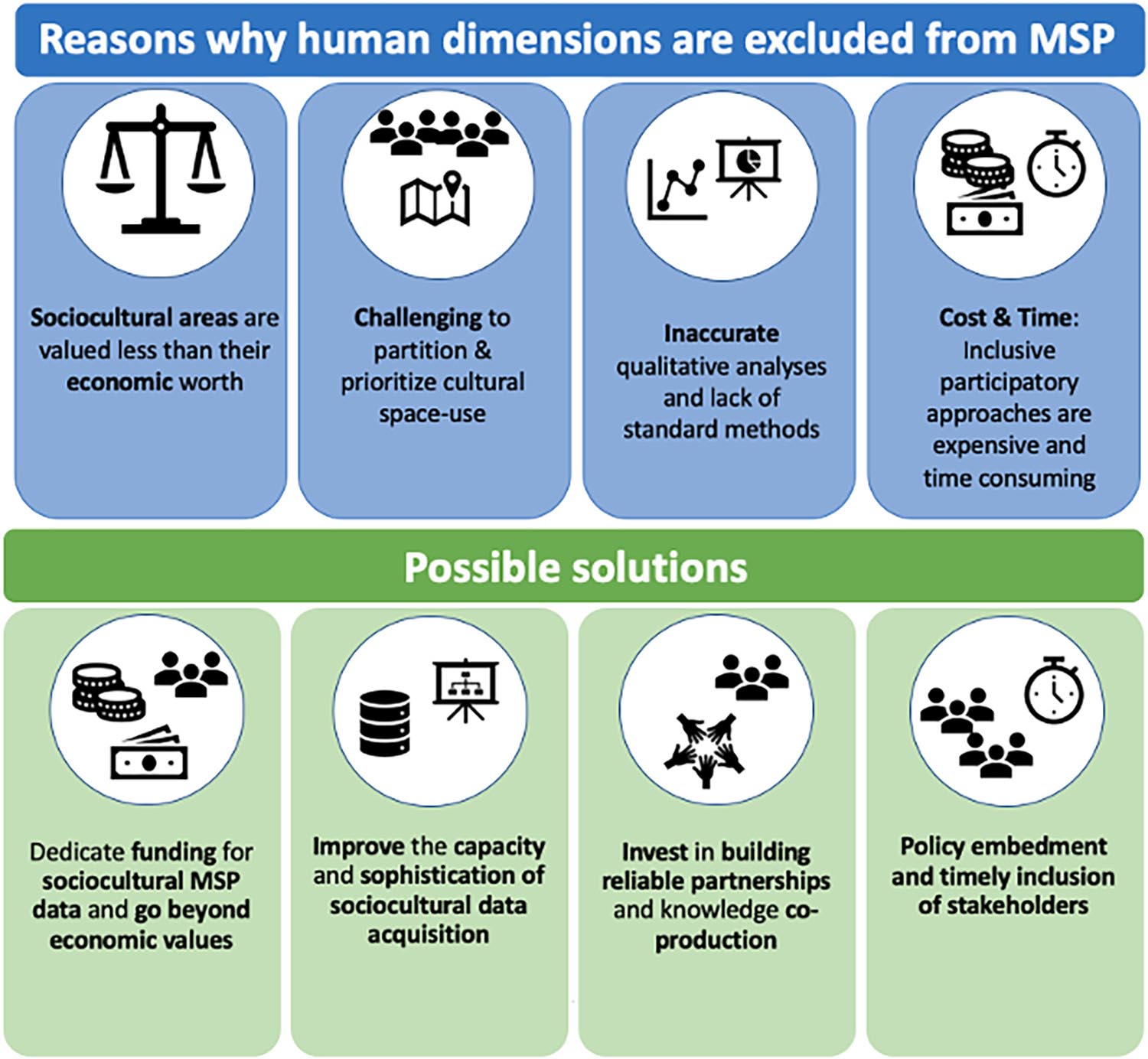 Reasons why human dimensions are excluded from MSP

Sociocultural areas are valued less than their economic worth

Challenging to partition & prioritize cultural space-use

Inaccurate qualitative analyses and lack of standard methods

Cost & Time: Inclusive participatory approaches are expensive and time consuming

Possible solutions

Dedicate funding for sociocultural MSP data and go beyond economic values

Improve the capacity and sophistication of sociocultural data acquisition

Invest in building reliable partnerships and knowledge co-production

Policy embedment and timely inclusion of stakeholders